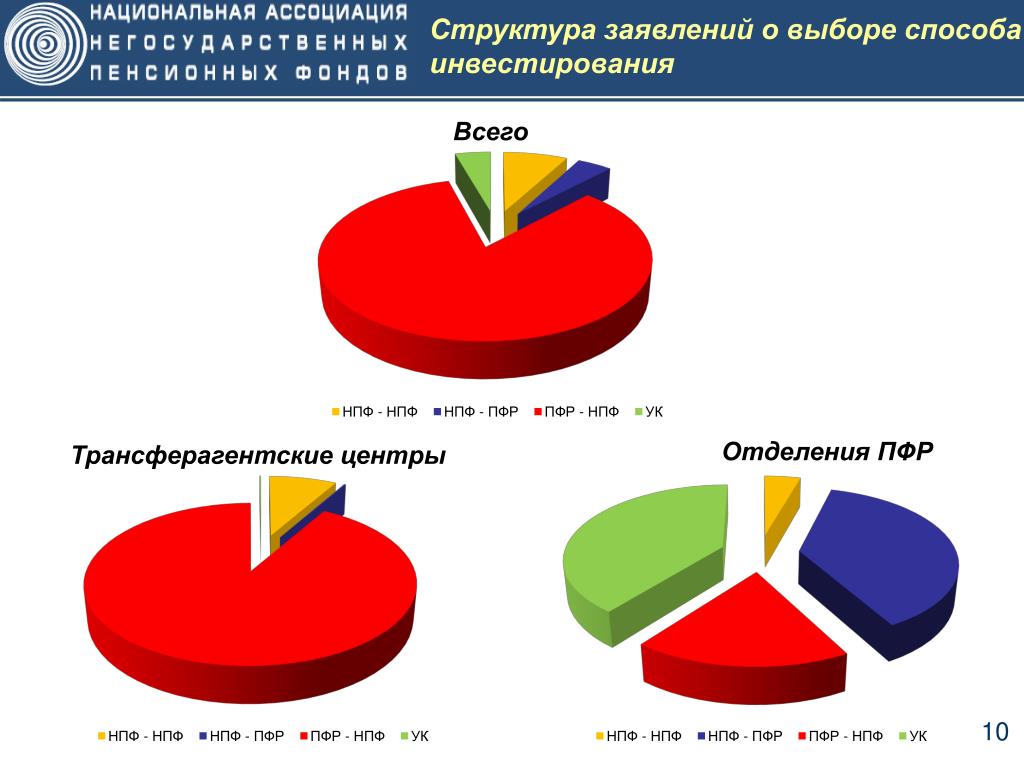 НАЦИОНАЛЬНАЯ АССОЦИАЦИЯ НЕГОСУДАРСТВЕННЫХ ПЕНСИОННЫХ ФОНДОВ

Структура заявлений о выборе способа инвестирования

Всего

НПФ - НПФ НПФ - ПФР ПФР - НПФ УК

Трансферагентские центры

НПФ - НПФ НПФ - ПФР ПФР - НПФ УК

Отделения ПФР

НПФ - НПФ НПФ - ПФР ПФР - НПФ УК

10